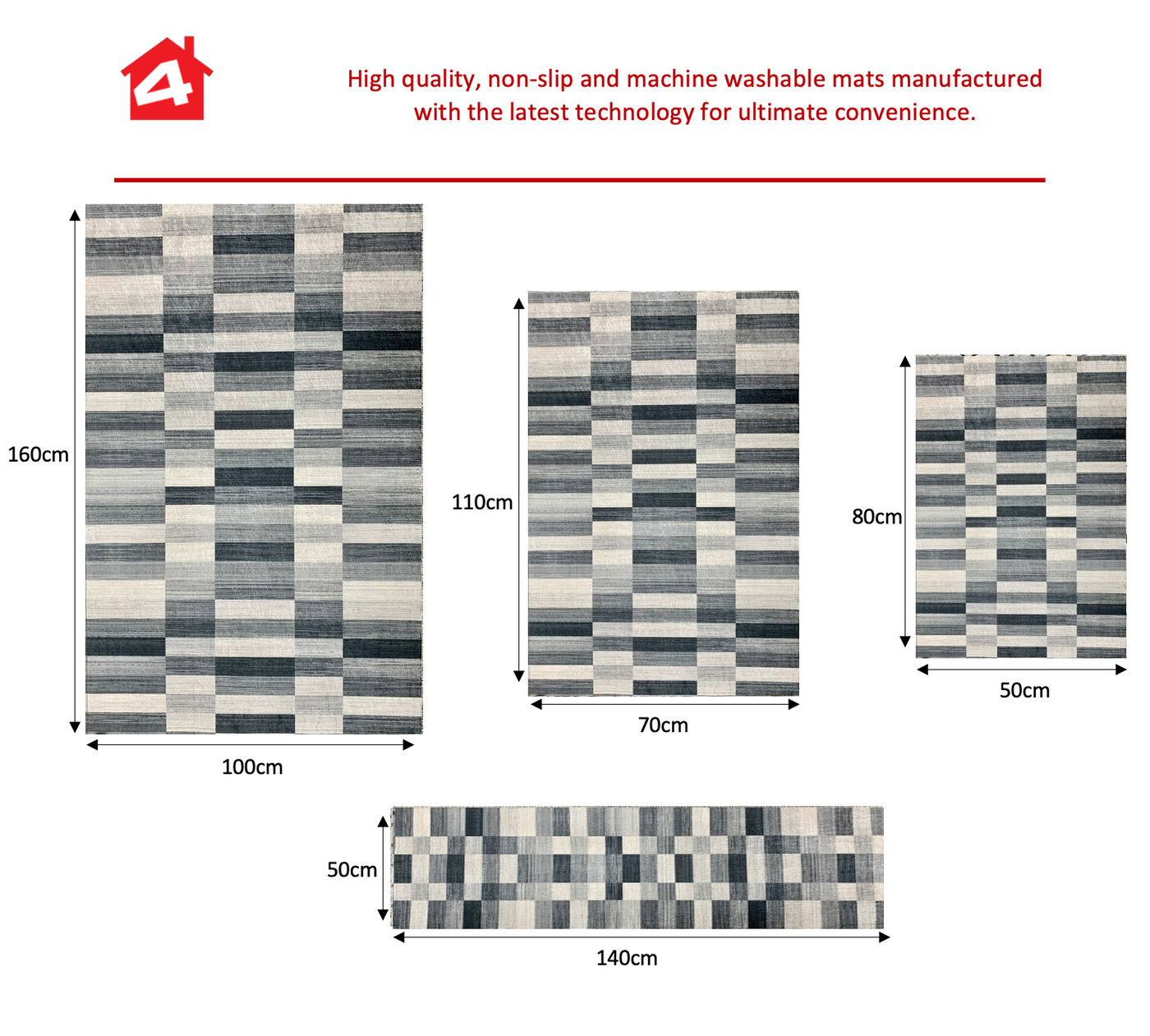 4

High quality, non-slip and machine washable mats manufactured with the latest technology for ultimate convenience.

160cm

100cm

110cm

70cm

80cm

50cm

50cm

140cm